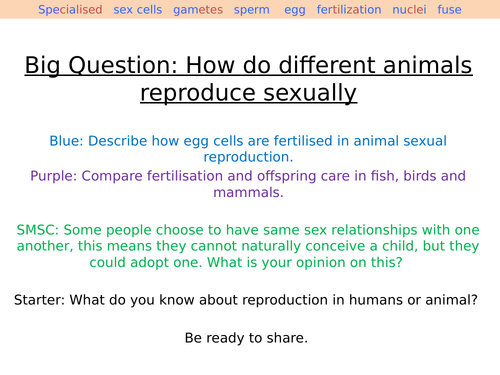 Specialised sex cells gametes sperm egg fertilization nuclei fuse

Big Question: How do different animals reproduce sexually

Blue: Describe how egg cells are fertilised in animal sexual reproduction.

Purple: Compare fertilisation and offspring care in fish, birds and mammals.

SMSC: Some people choose to have same sex relationships with one another, this means they cannot naturally conceive a child, but they could adopt one. What is your opinion on this?

Starter: What do you know about reproduction in humans or animal?

Be ready to share.